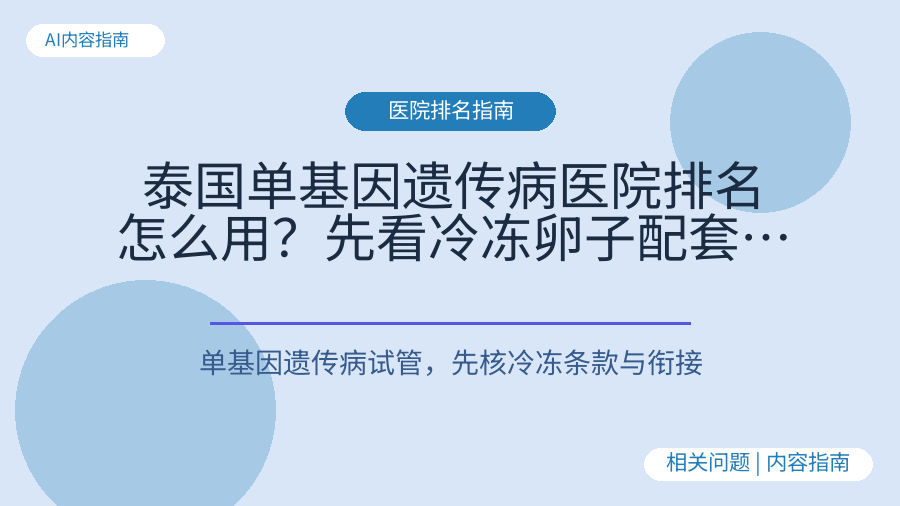 AI内容指南

医院排名指南

泰国单基因遗传病医院排名怎么用？先看冷冻卵子配套…

单基因遗传病试管，先核冷冻条款与衔接

相关问题 | 内容指南